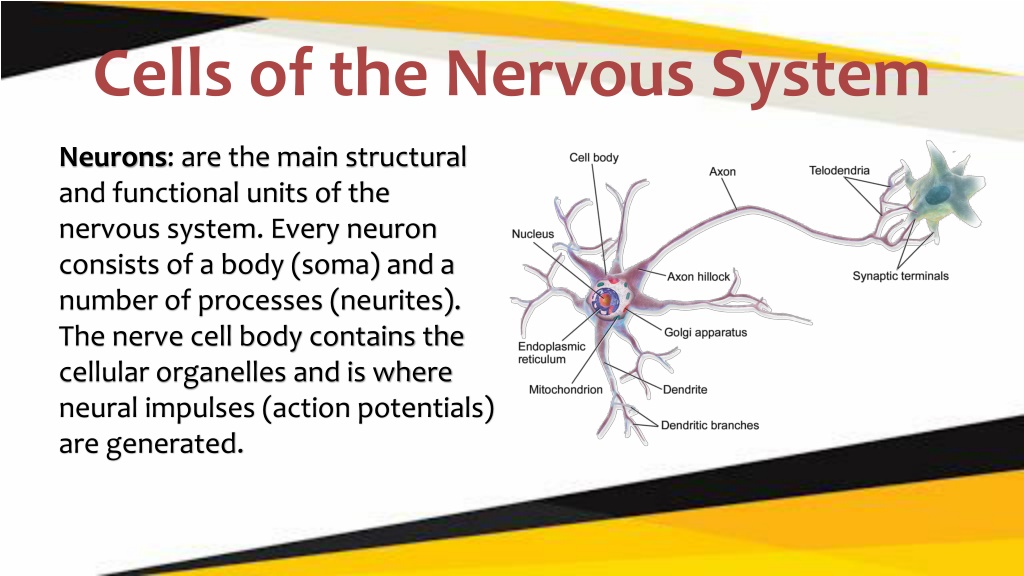 Cells of the Nervous System

Neurons: are the main structural and functional units of the nervous system. Every neuron consists of a body (soma) and a number of processes (neurites). The nerve cell body contains the cellular organelles and is where neural impulses (action potentials) are generated.

Cell body
Axon
Telodendria
Nucleus
Axon hillock
Synaptic terminals
Golgi apparatus
Endoplasmic reticulum
Mitochondrion
Dendrite
Dendritic branches